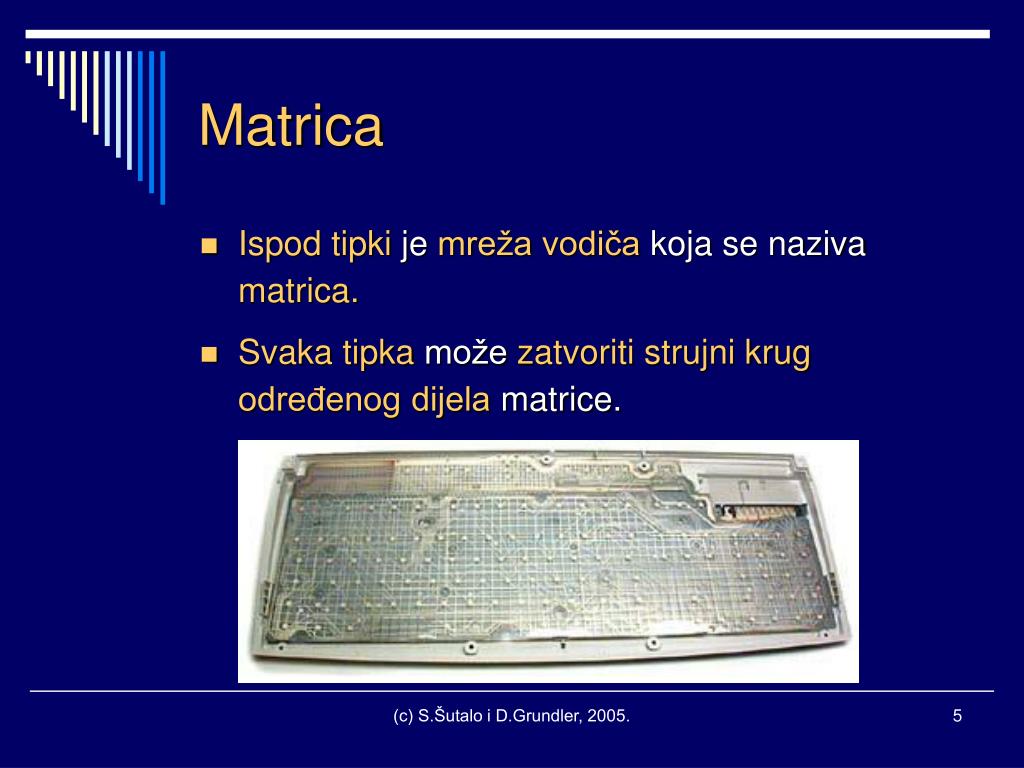 Matrica

Ispod tipki je mreža vodiča koja se naziva matrica.

Svaka tipka može zatvoriti strujni krug određenog dijela matrice.

(c) S.Šutalo i D.Grundler, 2005.

5